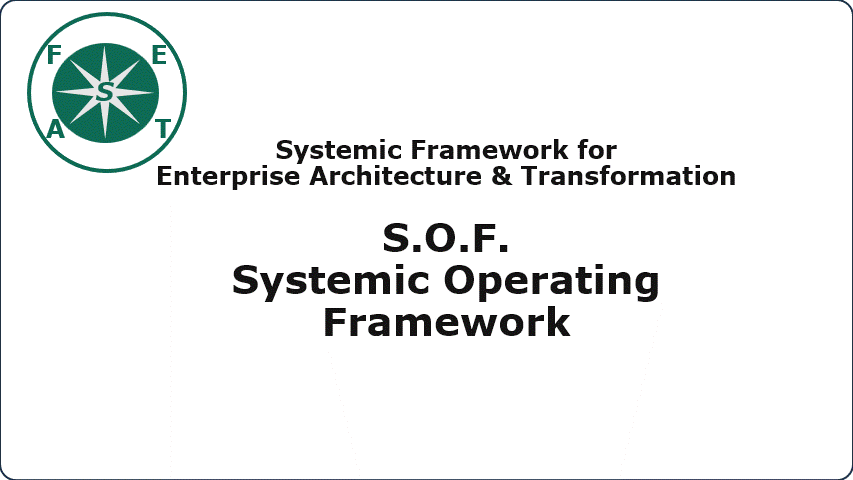 F E S A T

Systemic Framework for Enterprise Architecture & Transformation

S.O.F.
Systemic Operating Framework